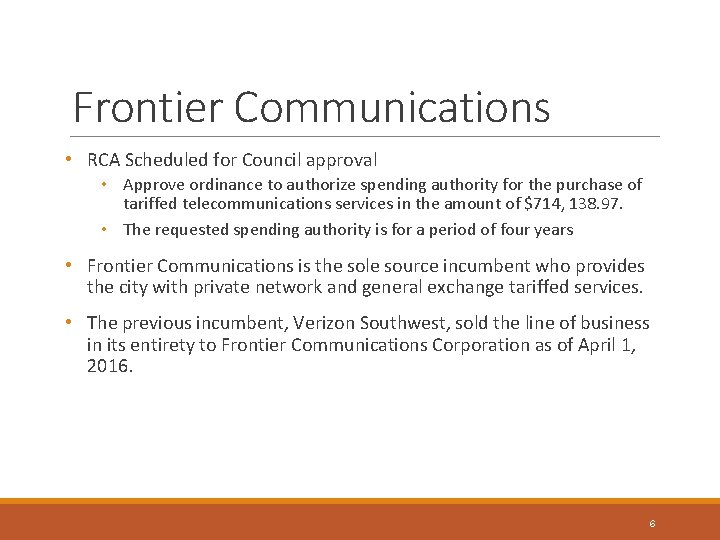 Frontier Communications

• RCA Scheduled for Council approval
  • Approve ordinance to authorize spending authority for the purchase of tariffed telecommunications services in the amount of $714, 138.97.
  • The requested spending authority is for a period of four years

• Frontier Communications is the sole source incumbent who provides the city with private network and general exchange tariffed services.

• The previous incumbent, Verizon Southwest, sold the line of business in its entirety to Frontier Communications Corporation as of April 1, 2016.

6